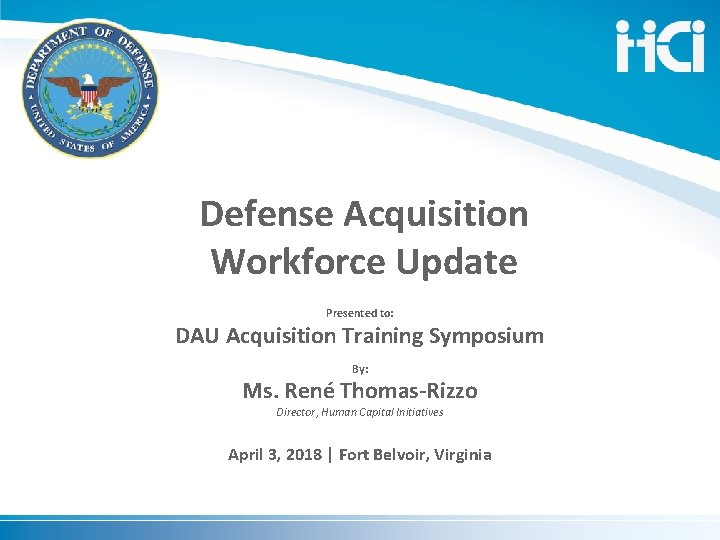 DEPARTMENT OF DEFENSE
UNITED STATES OF AMERICA

HCI

Defense Acquisition Workforce Update

Presented to:

DAU Acquisition Training Symposium

By:

Ms. René Thomas-Rizzo

Director, Human Capital Initiatives

April 3, 2018 | Fort Belvoir, Virginia